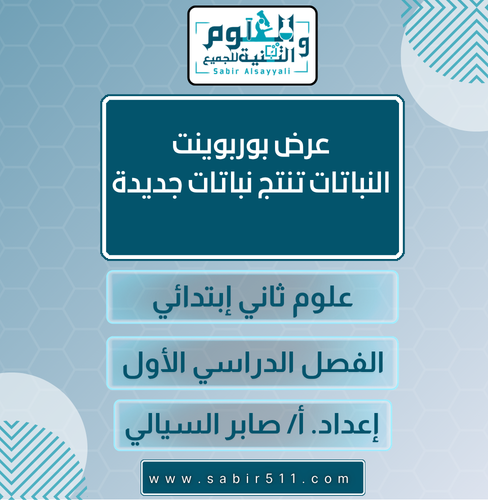 العلوم والتقنية للجميع
Sabir Alsayyali

عرض بوربوينت
النباتات تنتج نباتات جديدة

علوم ثاني إبتدائي

الفصل الدراسي الأول

إعداد. أ/ صابر السيالي

www.sabir511.com